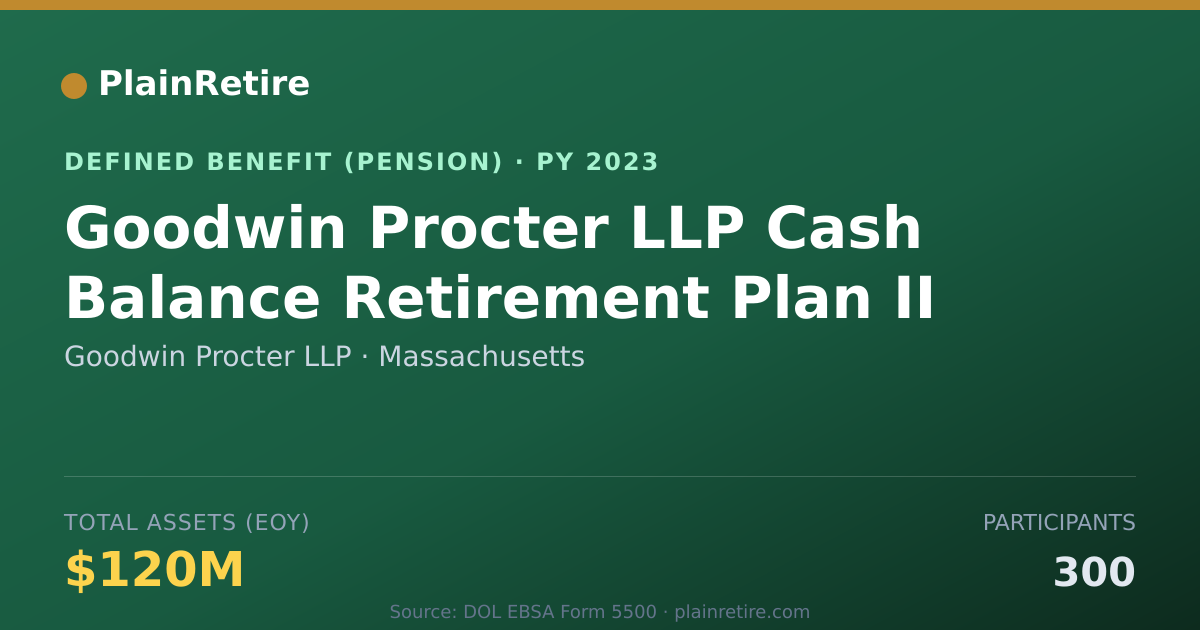 PlainRetire

DEFINED BENEFIT (PENSION) · PY 2023

Goodwin Procter LLP Cash Balance Retirement Plan II

Goodwin Procter LLP · Massachusetts

TOTAL ASSETS (EOY)

$120M

PARTICIPANTS

300

Source: DOL EBSA Form 5500 · plainretire.com